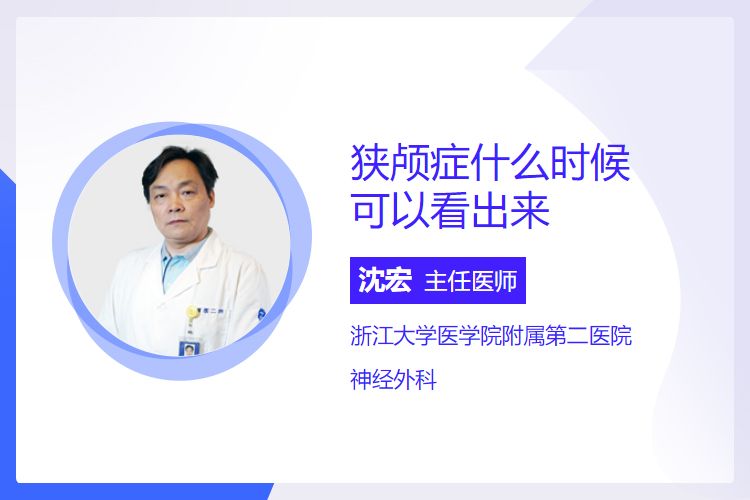 狭颅症什么时候可以看出来

沈宏 主任医师

浙江大学医学院附属第二医院

神经外科